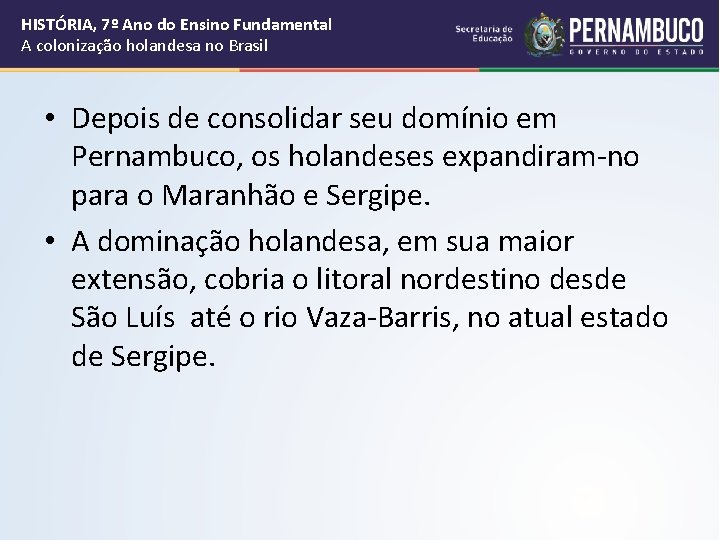 HISTÓRIA, 7º Ano do Ensino Fundamental
A colonização holandesa no Brasil

Secretaria de Educação
PERNAMBUCO
GOVERNO DO ESTADO

• Depois de consolidar seu domínio em Pernambuco, os holandeses expandiram-no para o Maranhão e Sergipe.
• A dominação holandesa, em sua maior extensão, cobria o litoral nordestino desde São Luís até o rio Vaza-Barris, no atual estado de Sergipe.